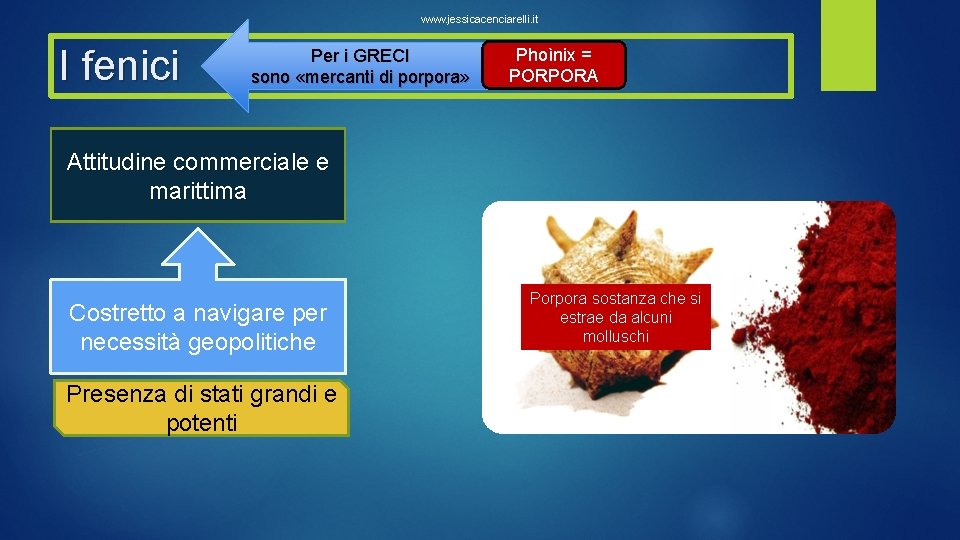 www.jessicacenciarelli.it

I fenici

Per i GRECI
sono «mercanti di porpora»

Phoinix =
PORPORA

Attitudine commerciale e marittima

Costretto a navigare per necessità geopolitiche

Presenza di stati grandi e potenti

Porpora sostanza che si estrae da alcuni molluschi